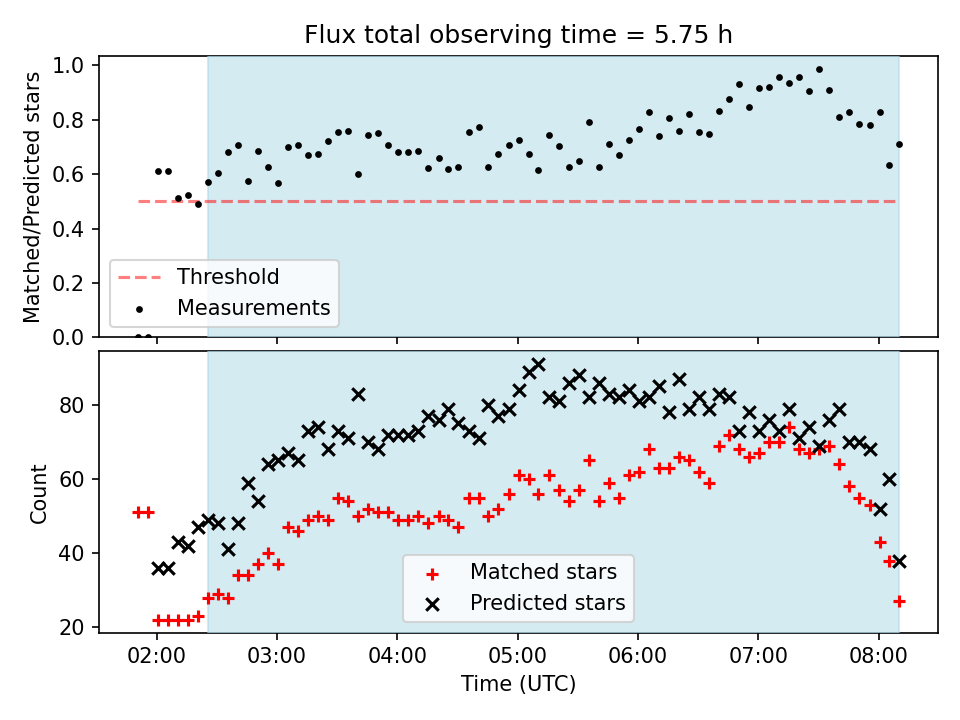 Flux total observing time = 5.75 h

Matched/Predicted stars

1.0
0.8
0.6
0.4
0.2
0.0

Threshold
Measurements

Count

80
60
40
20

Matched stars
Predicted stars

02:00 03:00 04:00 05:00 06:00 07:00 08:00

Time (UTC)